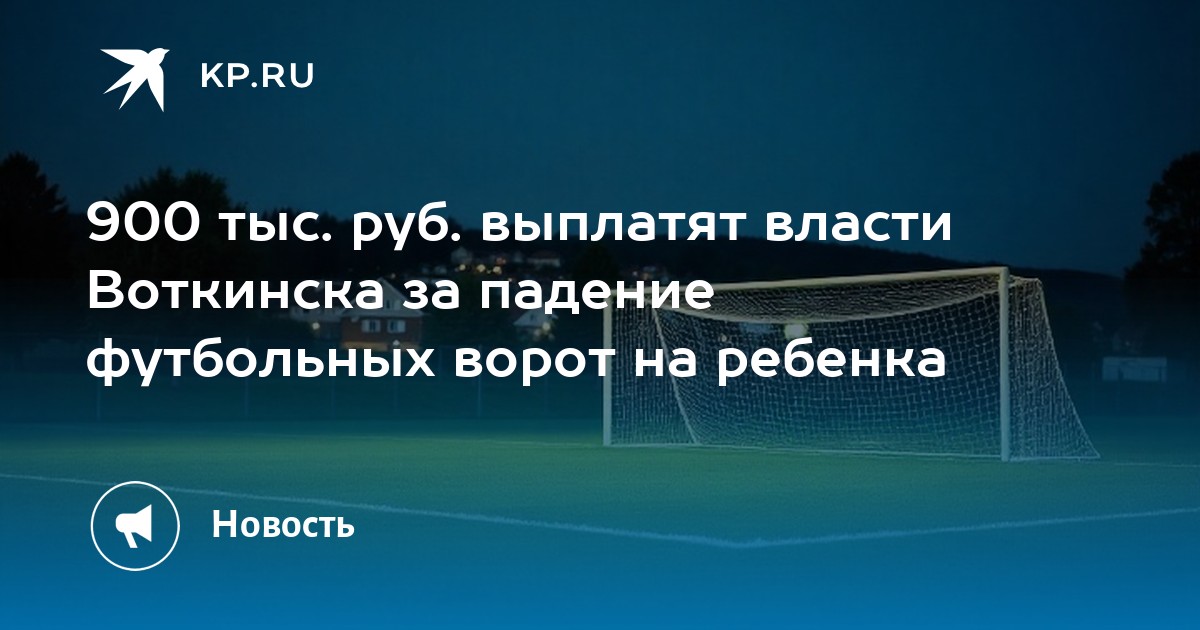 KP.RU

900 тыс. руб. выплатят власти Воткинска за падение футбольных ворот на ребенка

Новость